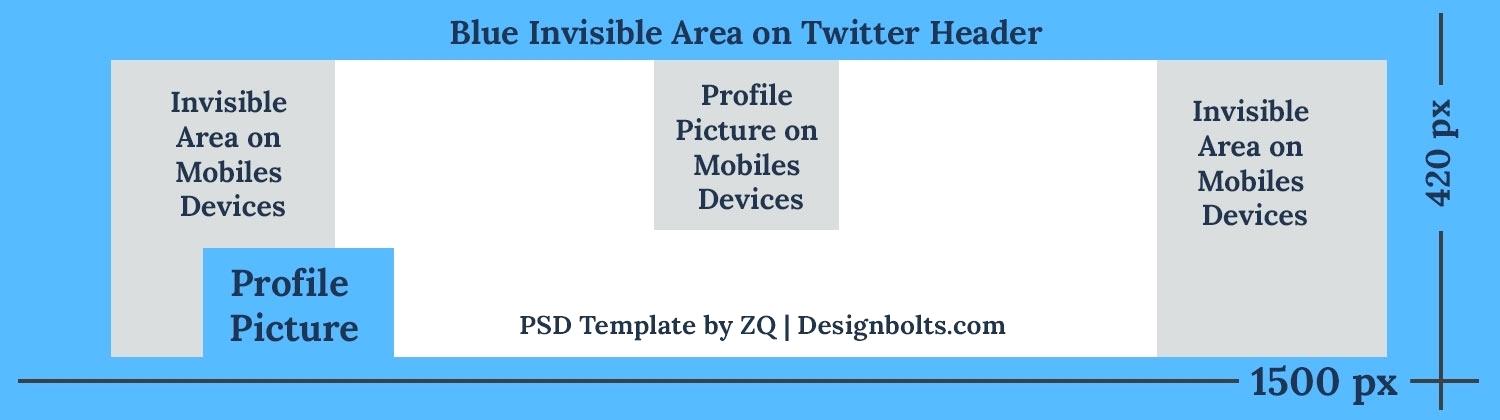 Blue Invisible Area on Twitter Header

Invisible Area on Mobiles Devices

Profile Picture on Mobiles Devices

Invisible Area on Mobiles Devices

420 px

Profile Picture

PSD Template by ZQ | Designbolts.com

1500 px